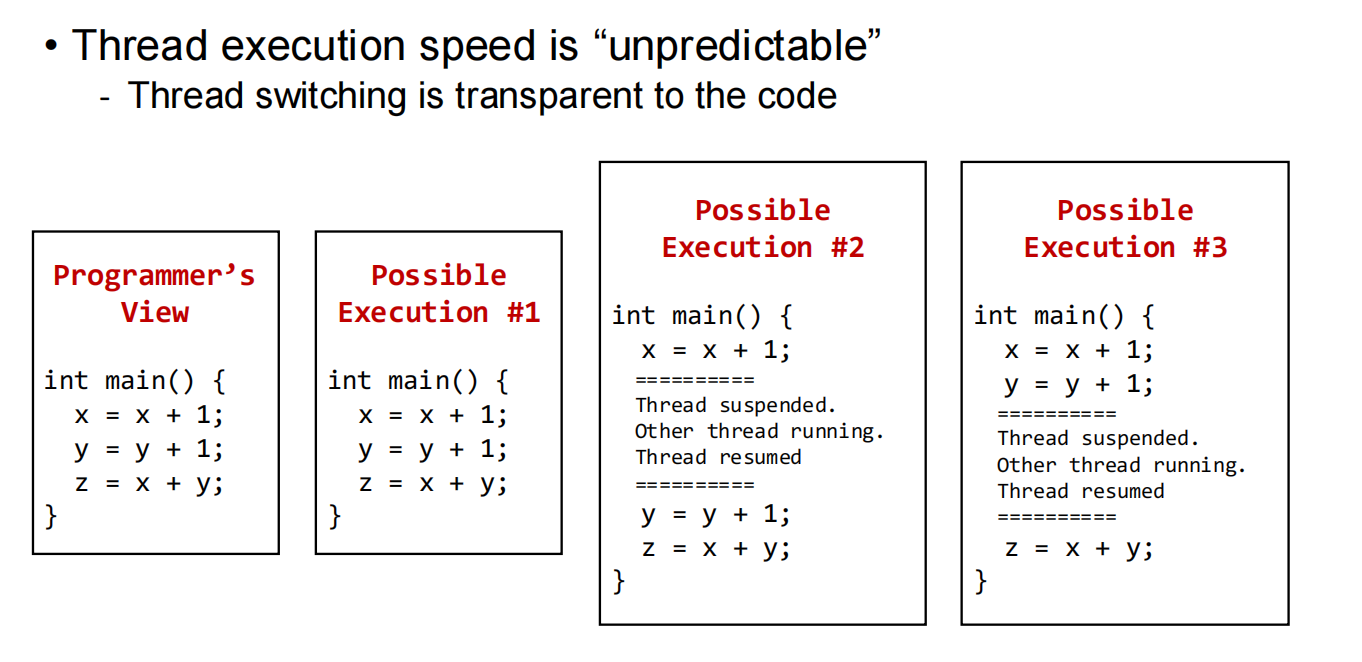 • Thread execution speed is “unpredictable”
- Thread switching is transparent to the code

Programmer’s View

int main() {
x = x + 1;
y = y + 1;
z = x + y;
}

Possible Execution #1

int main() {
x = x + 1;
y = y + 1;
z = x + y;
}

Possible Execution #2

int main() {
x = x + 1;
==========
Thread suspended.
Other thread running.
Thread resumed
==========
y = y + 1;
z = x + y;
}

Possible Execution #3

int main() {
x = x + 1;
y = y + 1;
==========
Thread suspended.
Other thread running.
Thread resumed
==========
z = x + y;
}